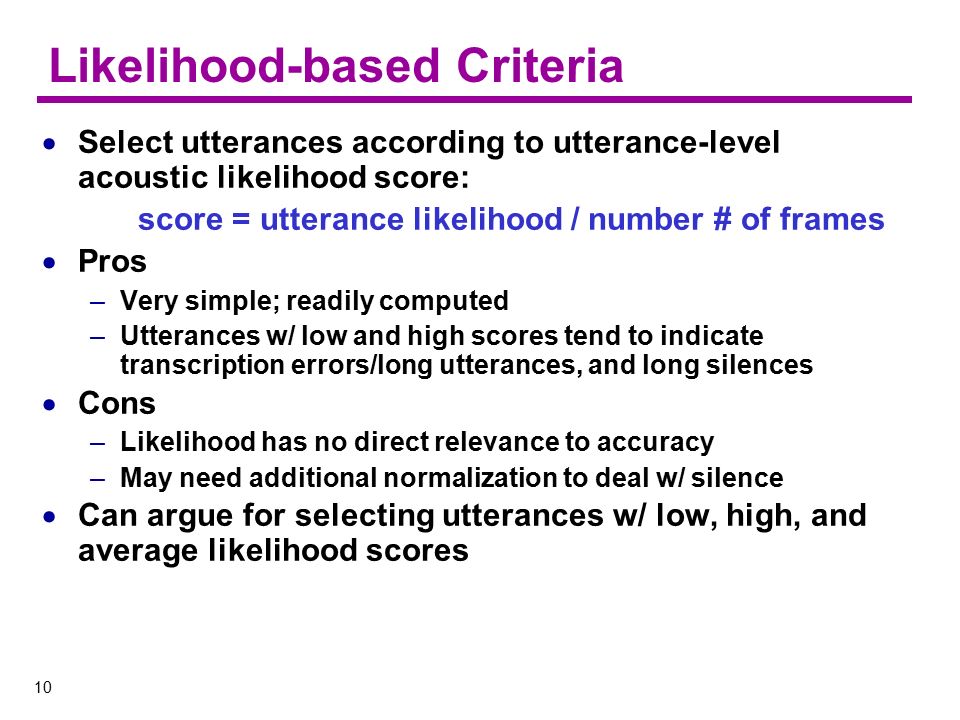 Likelihood-based Criteria

• Select utterances according to utterance-level acoustic likelihood score:

score = utterance likelihood / number # of frames

• Pros

– Very simple; readily computed

– Utterances w/ low and high scores tend to indicate transcription errors/long utterances, and long silences

• Cons

– Likelihood has no direct relevance to accuracy

– May need additional normalization to deal w/ silence

• Can argue for selecting utterances w/ low, high, and average likelihood scores

10